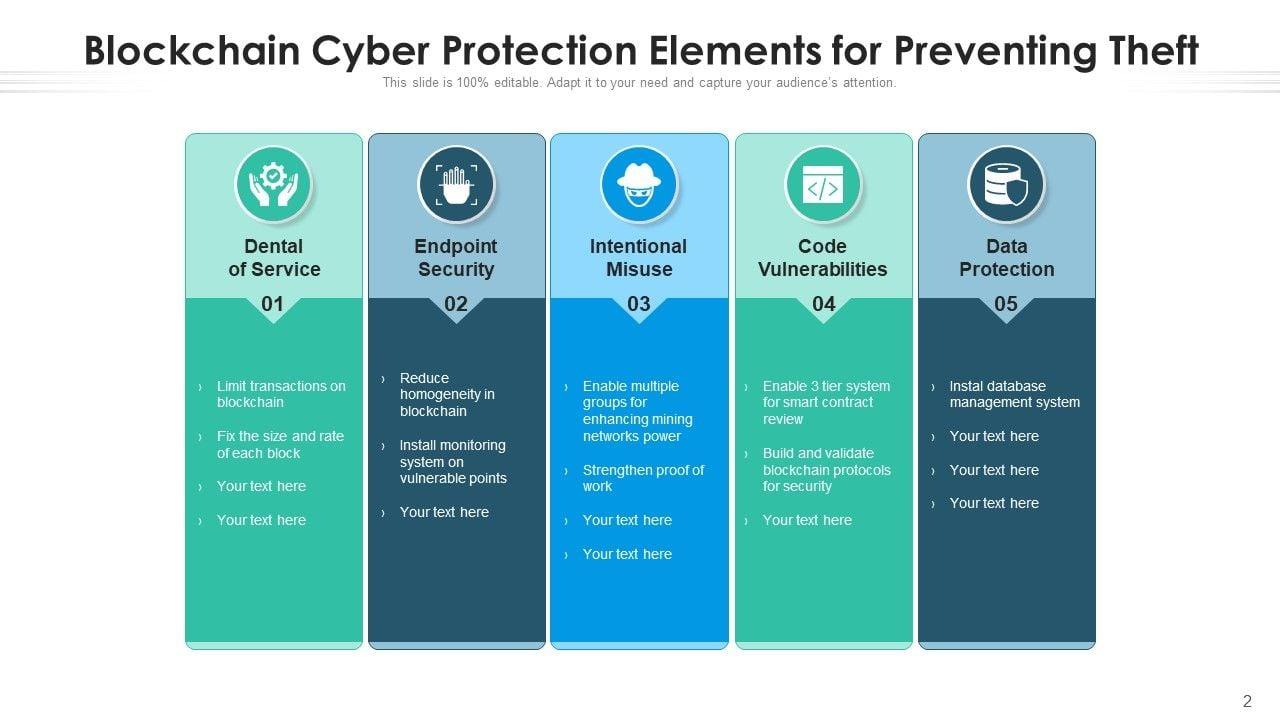 Blockchain Cyber Protection Elements for Preventing Theft

This slide is 100% editable. Adapt it to your need and capture your audience's attention.

Dental of Service

01

› Limit transactions on blockchain

› Fix the size and rate of each block

› Your text here

› Your text here

Endpoint Security

02

› Reduce homogeneity in blockchain

› Install monitoring system on vulnerable points

› Your text here

Intentional Misuse

03

› Enable multiple groups for enhancing mining networks power

› Strengthen proof of work

› Your text here

› Your text here

Code Vulnerabilities

04

› Enable 3 tier system for smart contract review

› Build and validate blockchain protocols for security

› Your text here

Data Protection

05

› Instal database management system

› Your text here

› Your text here

› Your text here

2